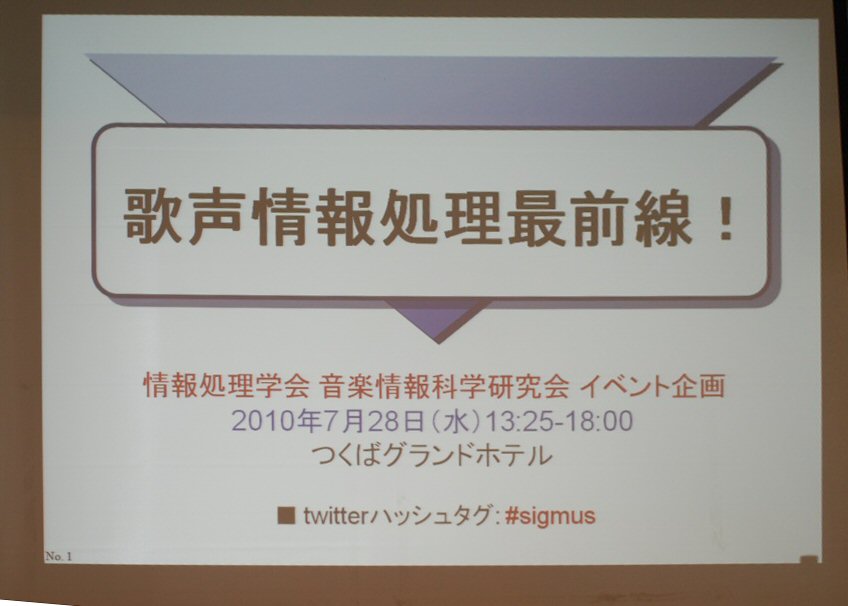 歌声情報処理最前線！

情報処理学会 音楽情報科学研究会 イベント企画
2010年7月28日（水）13:25-18:00
つくばグランドホテル

■ twitterハッシュタグ: #sigmus

No. 1